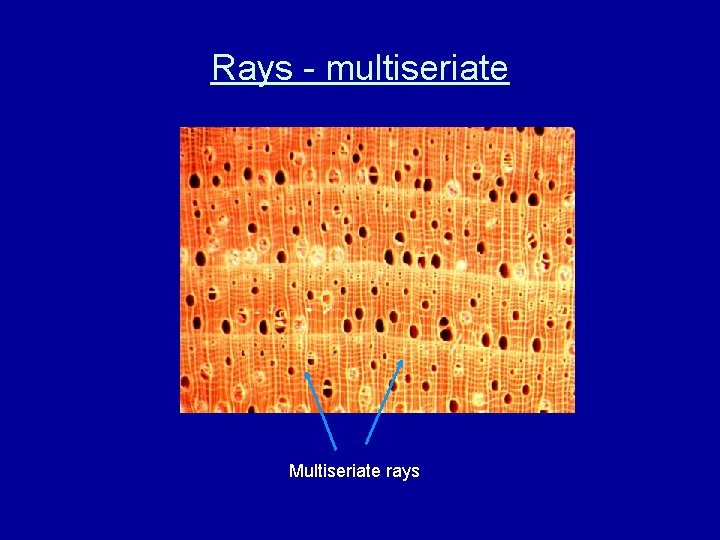 Rays - multiseriate

Multiseriate rays